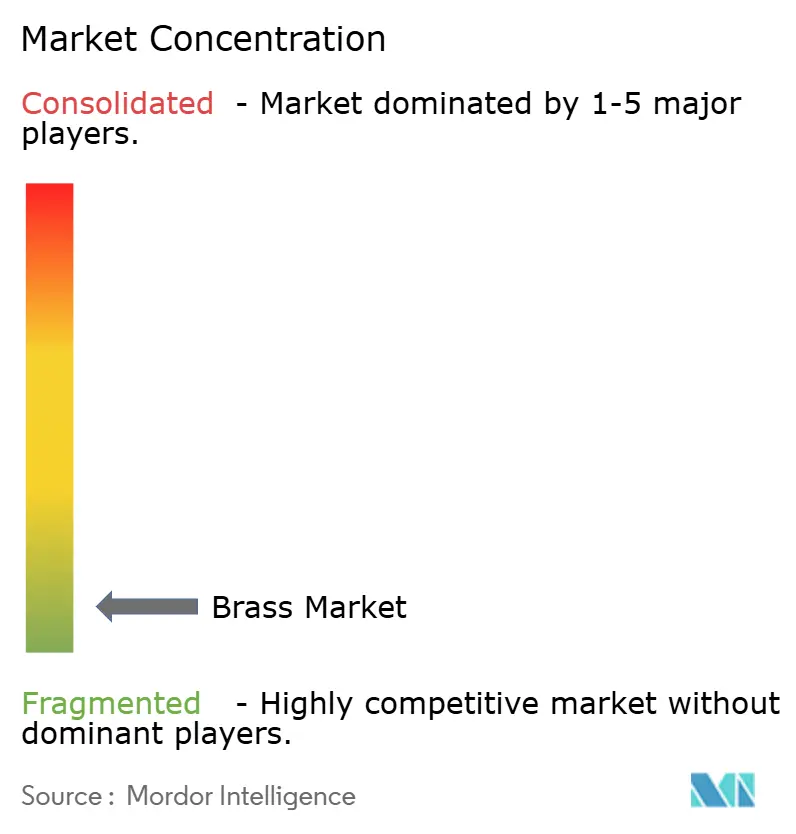 Market Concentration

Consolidated - Market dominated by 1-5 major players.

Brass Market

Fragmented - Highly competitive market without dominant players.

Source : Mordor Intelligence